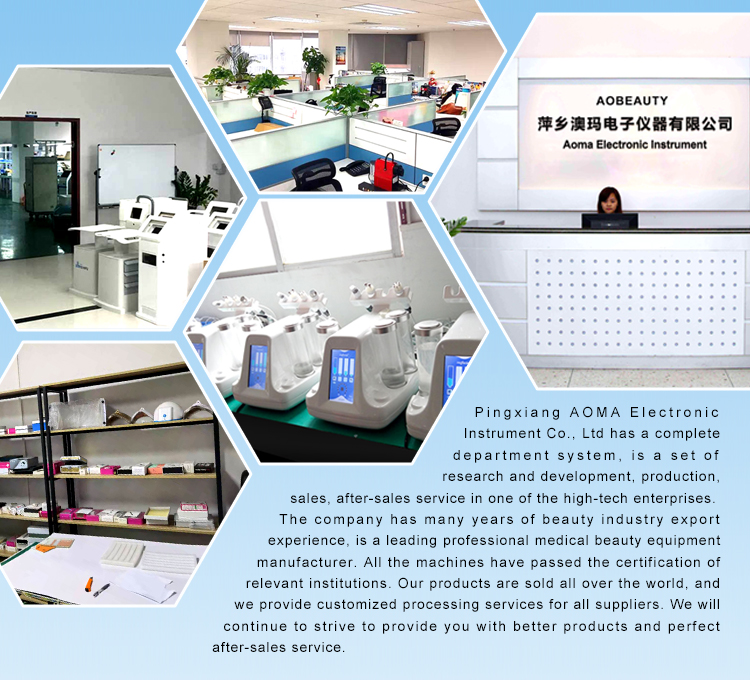 AOBEAUTY
萍乡澳玛电子仪器有限公司
Aoma Electronic Instrument

Pingxiang AOMA Electronic Instrument Co., Ltd has a complete department system, is a set of research and development, production, sales, after-sales service in one of the high-tech enterprises. The company has many years of beauty industry export experience, is a leading professional medical beauty equipment manufacturer. All the machines have passed the certification of relevant institutions. Our products are sold all over the world, and we provide customized processing services for all suppliers. We will continue to strive to provide you with better products and perfect after-sales service.